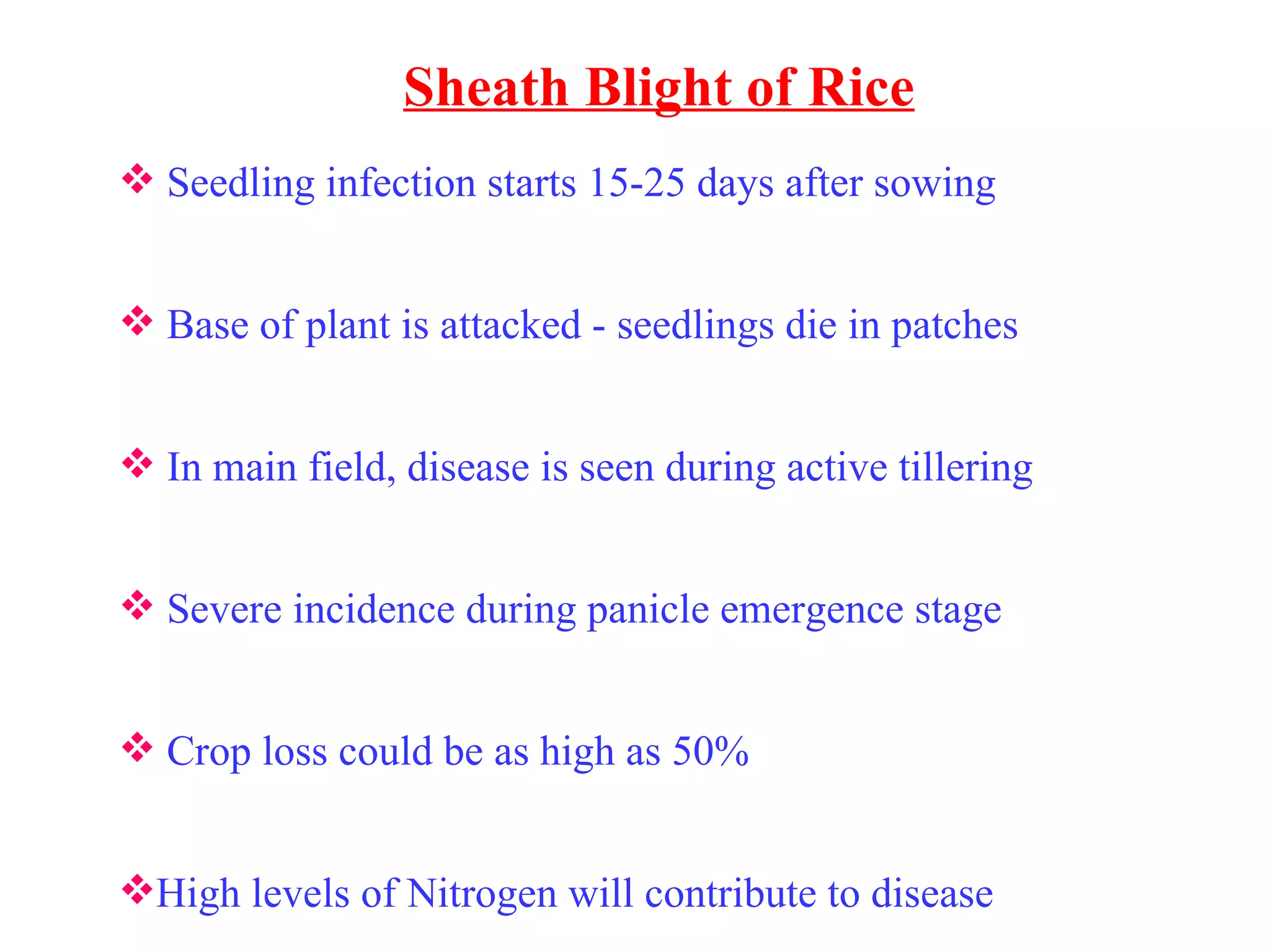 Sheath Blight of Rice

❖ Seedling infection starts 15-25 days after sowing

❖ Base of plant is attacked - seedlings die in patches

❖ In main field, disease is seen during active tillering

❖ Severe incidence during panicle emergence stage

❖ Crop loss could be as high as 50%

❖High levels of Nitrogen will contribute to disease